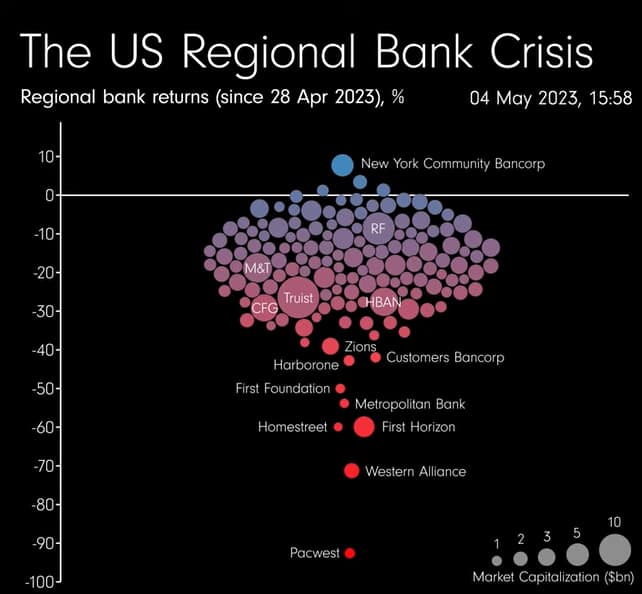 The US Regional Bank Crisis

Regional bank returns (since 28 Apr 2023), %

04 May 2023, 15:58

10
0
-10
-20
-30
-40
-50
-60
-70
-80
-90
-100

New York Community Bancorp

RF

M&T

Truist

CFG

HBAN

Zions

Harborone

Customers Bancorp

First Foundation

Metropolitan Bank

Homestreet

First Horizon

Western Alliance

Pacwest

1 2 3 5 10

Market Capitalization ($bn)